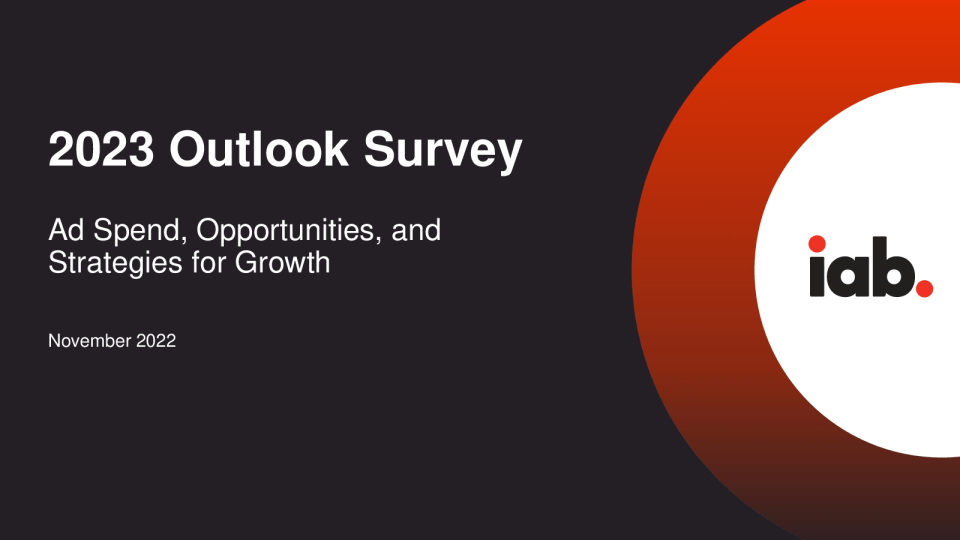 2023 Outlook Survey

Ad Spend, Opportunities, and Strategies for Growth

November 2022

iab.